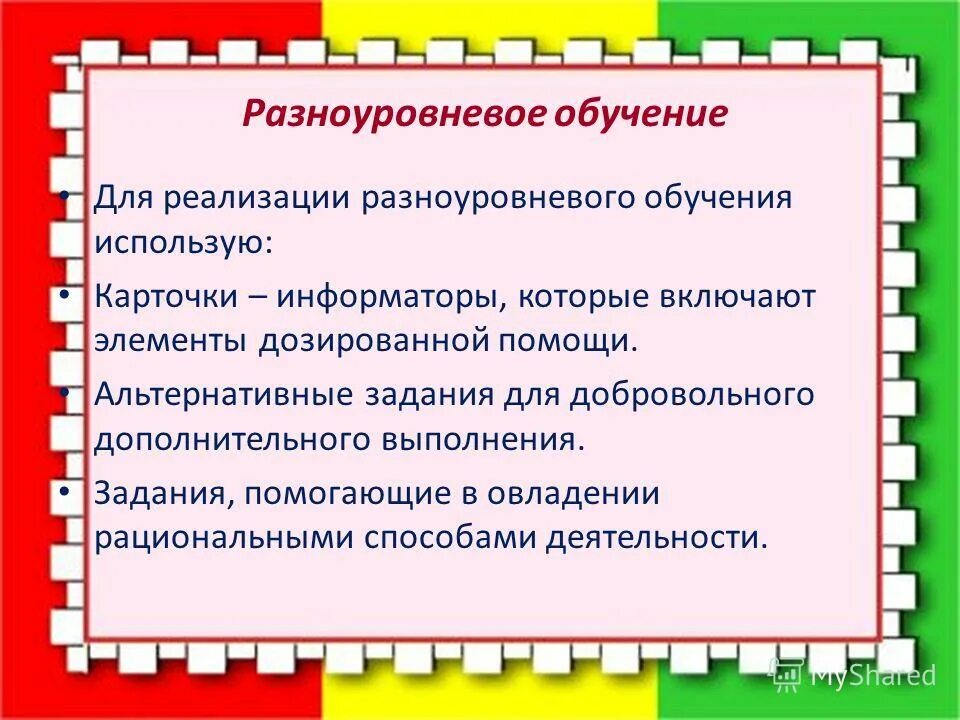 Разноуровневое обучение

• Для реализации разноуровневого обучения использую:

• Карточки – информаторы, которые включают элементы дозированной помощи.

• Альтернативные задания для добровольного дополнительного выполнения.

• Задания, помогающие в овладении рациональными способами деятельности.

MyShared